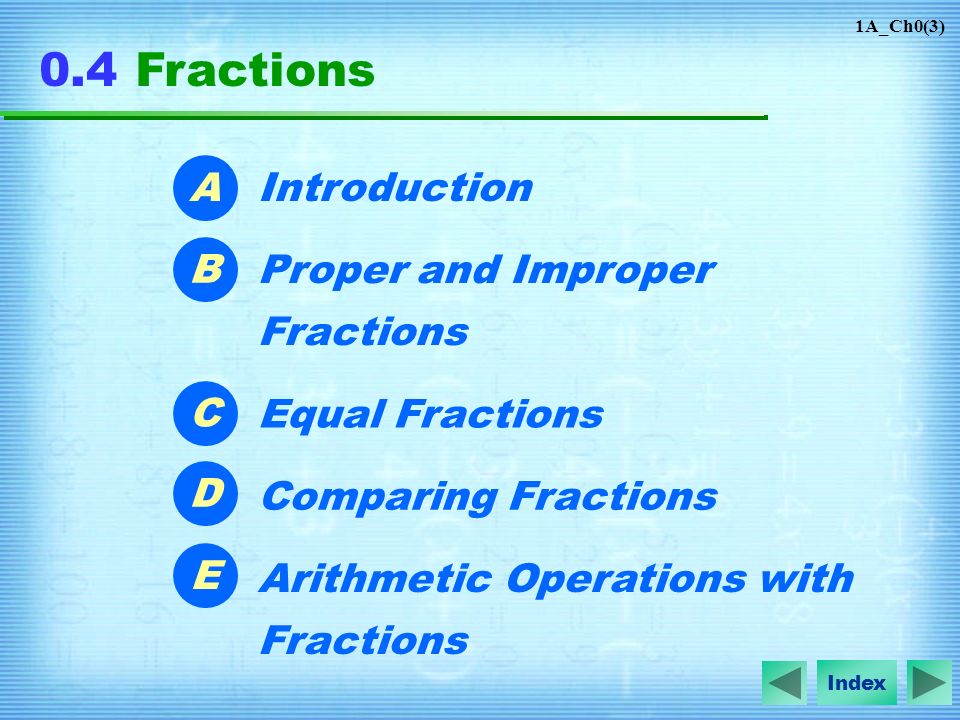 1A_Ch0(3)

0.4 Fractions

A Introduction

B Proper and Improper Fractions

C Equal Fractions

D Comparing Fractions

E Arithmetic Operations with Fractions

Index